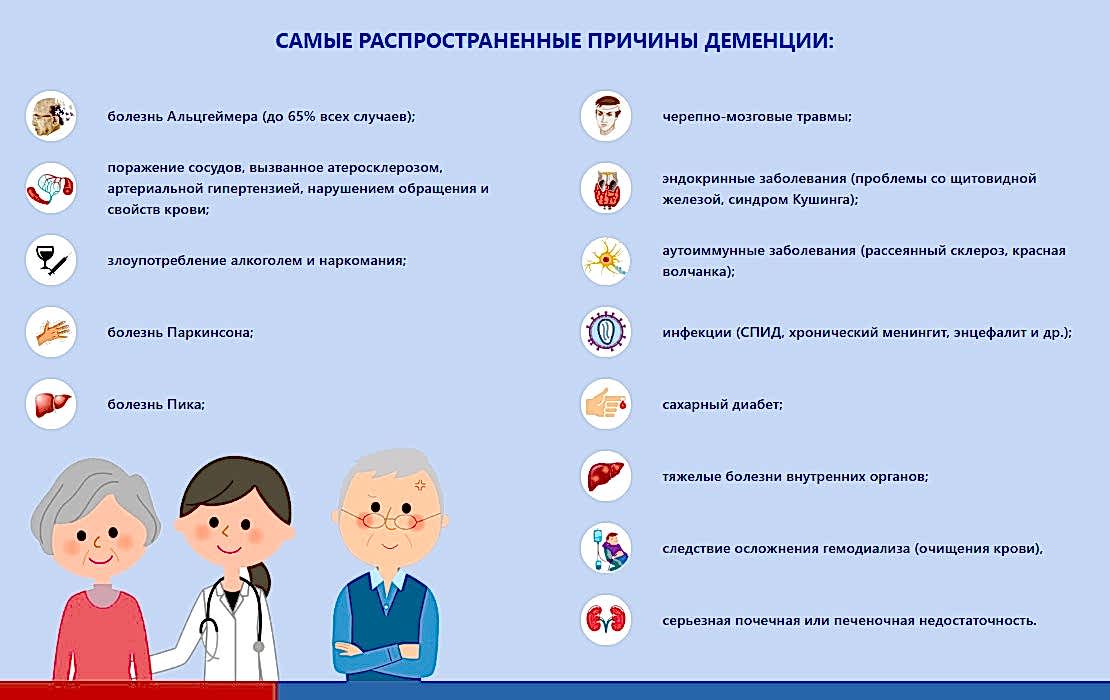 САМЫЕ РАСПРОСТРАНЕННЫЕ ПРИЧИНЫ ДЕМЕНЦИИ:

болезнь Альцгеймера (до 65% всех случаев);

поражение сосудов, вызванное атеросклерозом, артериальной гипертензией, нарушением обращения и свойств крови;

злоупотребление алкоголем и наркомания;

болезнь Паркинсона;

болезнь Пика;

черепно-мозговые травмы;

эндокринные заболевания (проблемы со щитовидной железой, синдром Кушинга);

аутоиммунные заболевания (рассеянный склероз, красная волчанка);

инфекции (СПИД, хронический менингит, энцефалит и др.);

сахарный диабет;

тяжелые болезни внутренних органов;

следствие осложнения гемодиализа (очищения крови),

серьезная почечная или печеночная недостаточность.